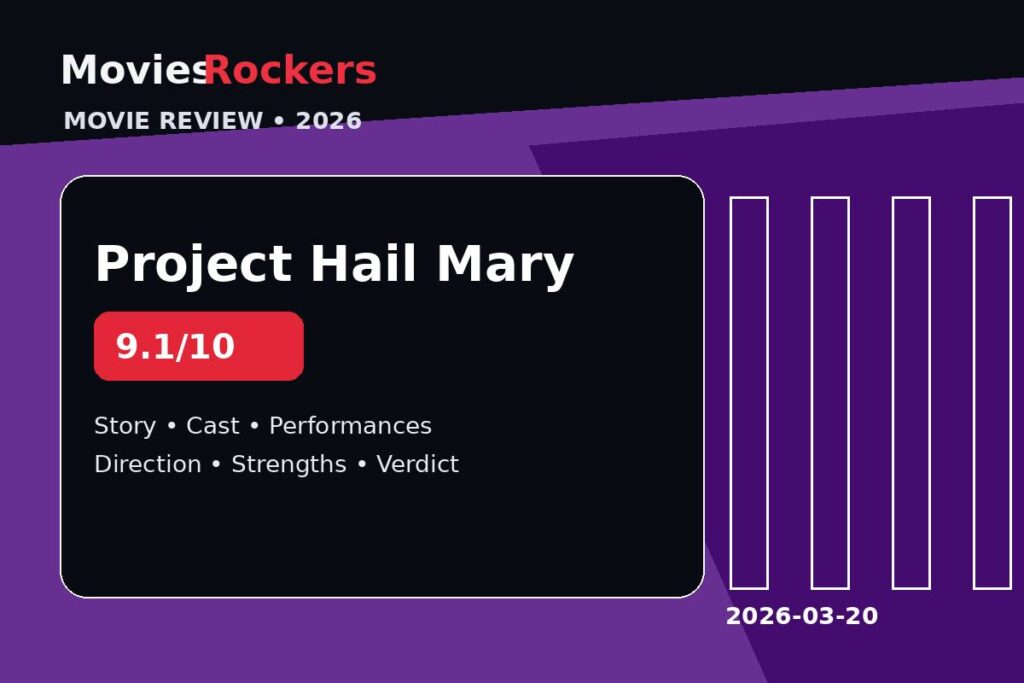 MoviesRockers
MOVIE REVIEW • 2026

Project Hail Mary

9.1/10

Story • Cast • Performances
Direction • Strengths • Verdict

2026-03-20